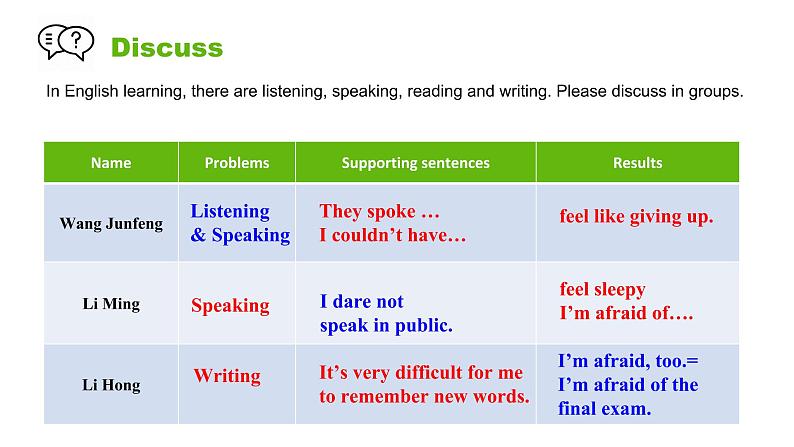 Discuss

In English learning, there are listening, speaking, reading and writing. Please discuss in groups.

| Name | Problems | Supporting sentences | Results |
|---|---|---|---|
| Wang Junfeng | Listening & Speaking | They spoke … I couldn't have… | feel like giving up. |
| Li Ming | Speaking | I dare not speak in public. | feel sleepy I'm afraid of…. |
| Li Hong | Writing | It's very difficult for me to remember new words. | I'm afraid, too.= I'm afraid of the final exam. |